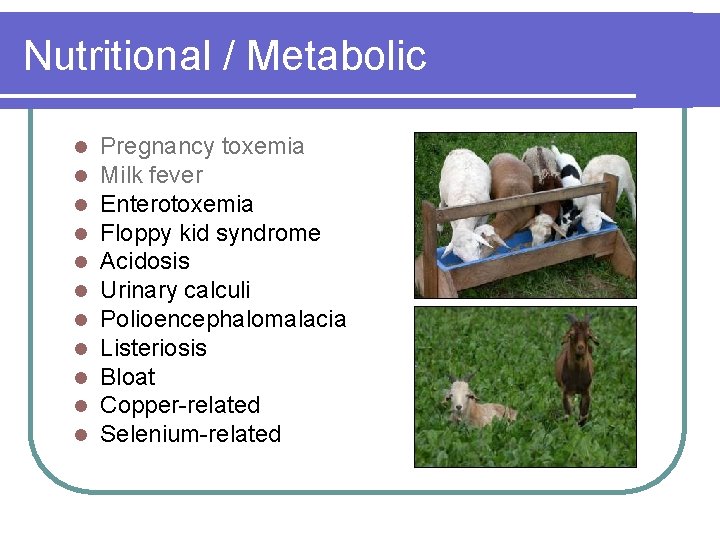 Nutritional / Metabolic

- Pregnancy toxemia
- Milk fever
- Enterotoxemia
- Floppy kid syndrome
- Acidosis
- Urinary calculi
- Polioencephalomalacia
- Listeriosis
- Bloat
- Copper-related
- Selenium-related